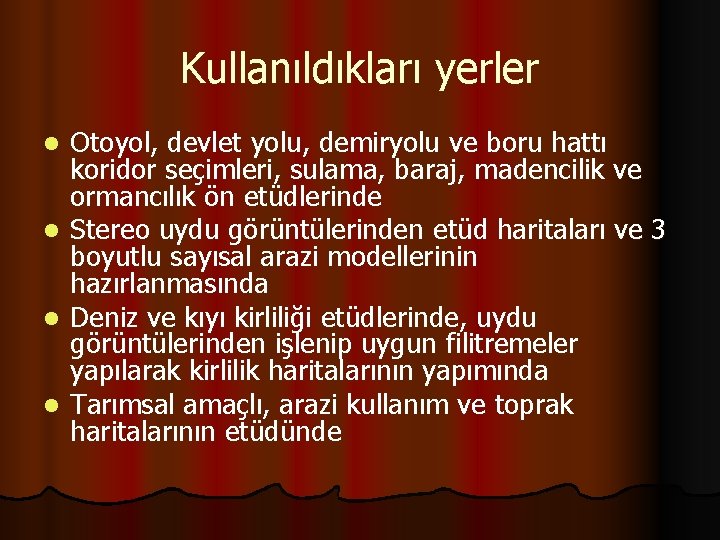 Kullanıldıkları yerler

- Otoyol, devlet yolu, demiryolu ve boru hattı koridor seçimleri, sulama, baraj, madencilik ve ormancılık ön etüdlerinde
- Stereo uydu görüntülerinden etüd haritaları ve 3 boyutlu sayısal arazi modellerinin hazırlanmasında
- Deniz ve kıyı kirliliği etüdlerinde, uydu görüntülerinden işlenip uygun filitremeler yapılarak kirlilik haritalarının yapımında
- Tarımsal amaçlı, arazi kullanım ve toprak haritalarının etüdünde